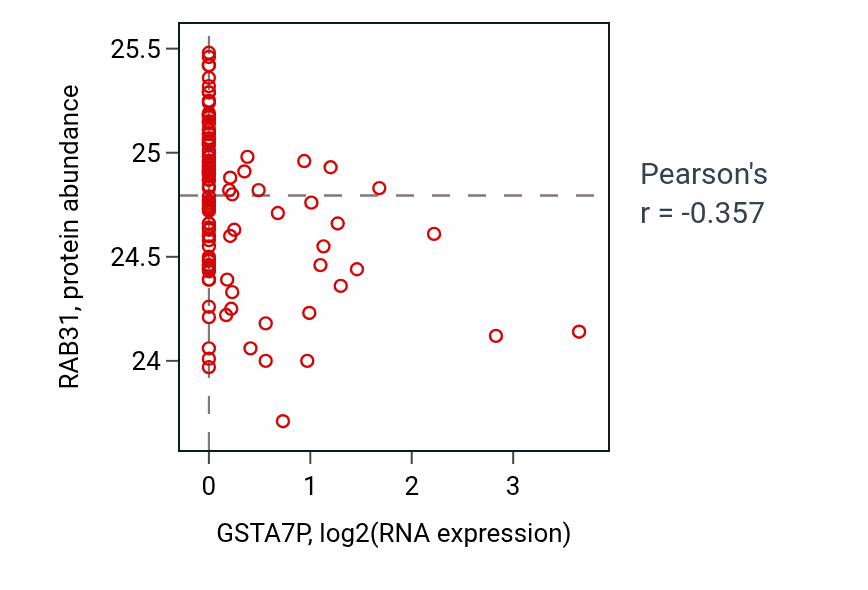 RAB31, protein abundance

25.5
25
24.5
24

0
1
2
3

GSTA7P, log2(RNA expression)

Pearson's
r = -0.357